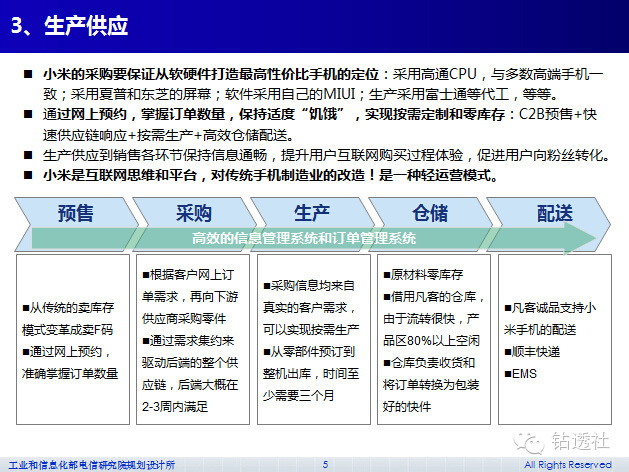 3、生产供应

■ 小米的采购要保证从软硬件打造最高性价比手机的定位：采用高通CPU，与多数高端手机一致；采用夏普和东芝的屏幕；软件采用自己的MIUI；生产采用富士通等代工，等等。

■ 通过网上预约，掌握订单数量，保持适度“饥饿”，实现按需定制和零库存：C2B预售+快速供应链响应+按需生产+高效仓储配送。

■ 生产供应到销售各环节保持信息通畅，提升用户互联网购买过程体验，促进用户向粉丝转化。

■ 小米是互联网思维和平台，对传统手机制造业的改造！是一种轻运营模式。

预售

采购

生产

仓储

配送

高效的信息管理系统和订单管理系统

■从传统的卖库存模式变革成卖F码
■通过网上预约，准确掌握订单数量

■根据客户网上订单需求，再向下游供应商采购零件
■通过需求集约来驱动后端的整个供应链，后端大概在2-3周内满足

■采购信息均来自真实的客户需求，可以实现按需生产
■从零部件预订到整机出库，时间至少需要三个月

■原材料零库存
■借用凡客的仓库，由于流转很快，产品区80%以上空闲
■仓库负责收货和将订单转换为包装好的快件

■凡客诚品支持小米手机的配送
■顺丰快递
■EMS

钻透社

工业和信息化部电信研究院规划设计所

5

All Rights Reserved